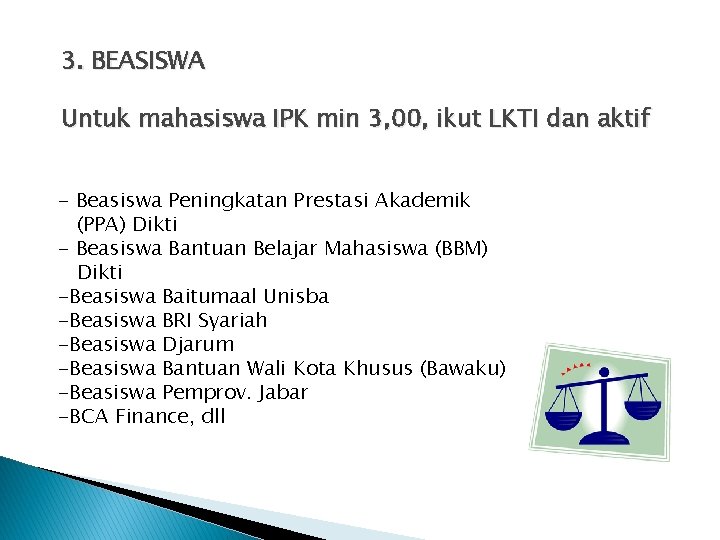 3. BEASISWA

Untuk mahasiswa IPK min 3,00, ikut LKTI dan aktif

- Beasiswa Peningkatan Prestasi Akademik (PPA) Dikti
- Beasiswa Bantuan Belajar Mahasiswa (BBM) Dikti
-Beasiswa Baitumaal Unisba
-Beasiswa BRI Syariah
-Beasiswa Djarum
-Beasiswa Bantuan Wali Kota Khusus (Bawaku)
-Beasiswa Pemprov. Jabar
-BCA Finance, dll